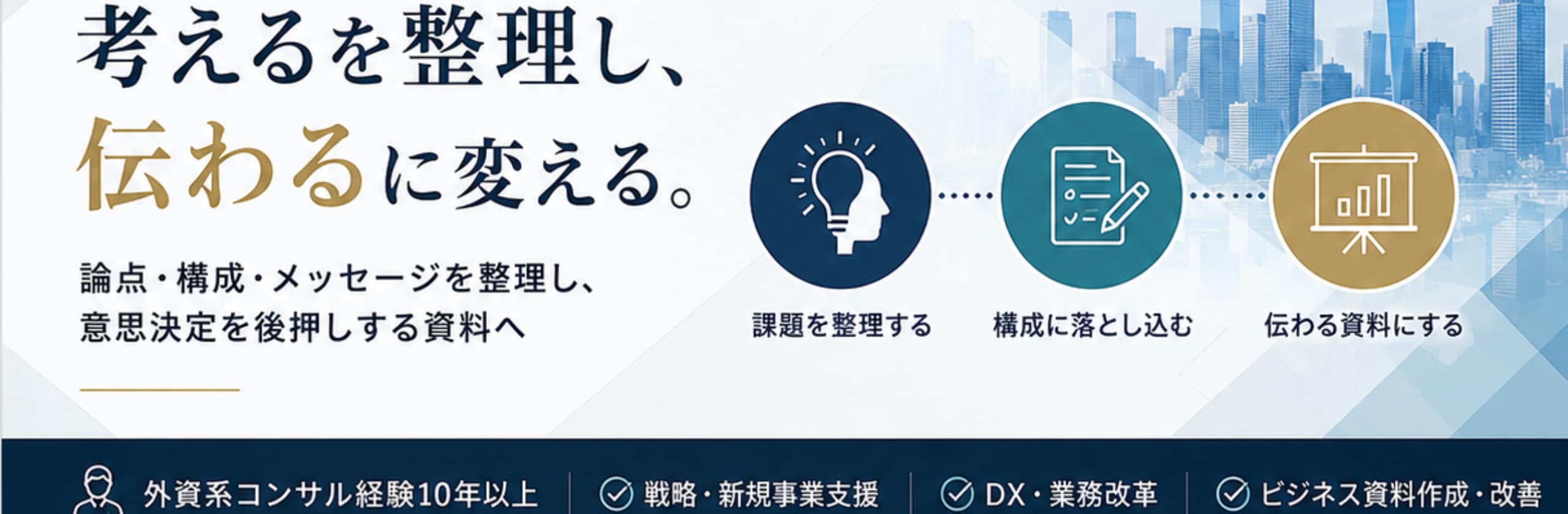 考えるを整理し、
伝わるに変える。

論点・構成・メッセージを整理し、
意思決定を後押しする資料へ

課題を整理する

構成に落とし込む

伝わる資料にする

外資系コンサル経験10年以上

戦略・新規事業支援

DX・業務改革

ビジネス資料作成・改善